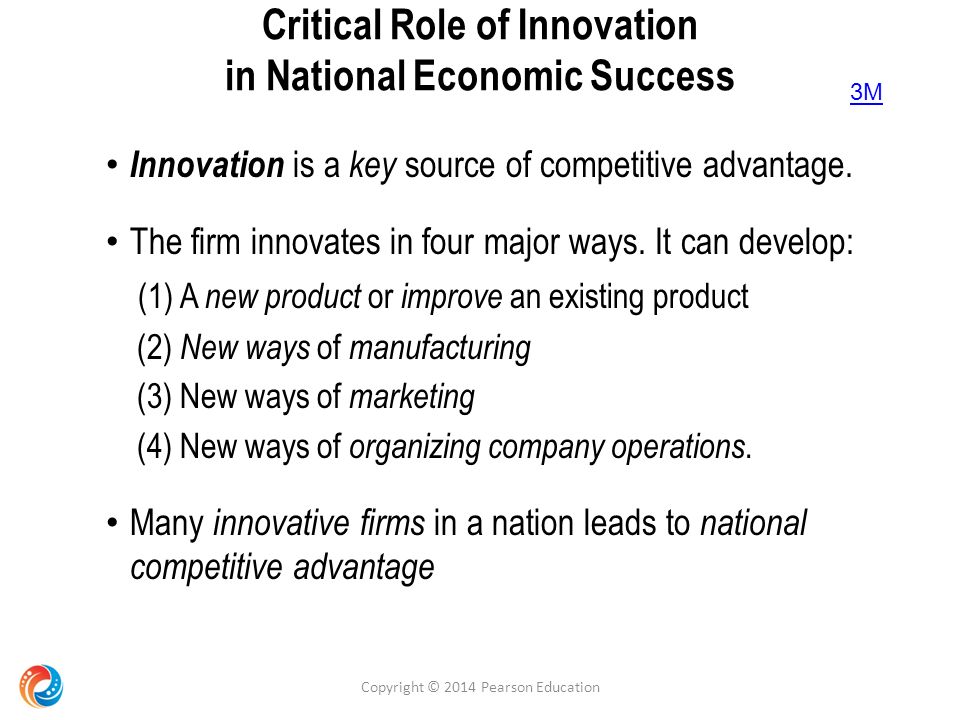 Critical Role of Innovation in National Economic Success

3M

• Innovation is a key source of competitive advantage.

• The firm innovates in four major ways. It can develop:

(1) A new product or improve an existing product

(2) New ways of manufacturing

(3) New ways of marketing

(4) New ways of organizing company operations.

• Many innovative firms in a nation leads to national competitive advantage

Copyright © 2014 Pearson Education